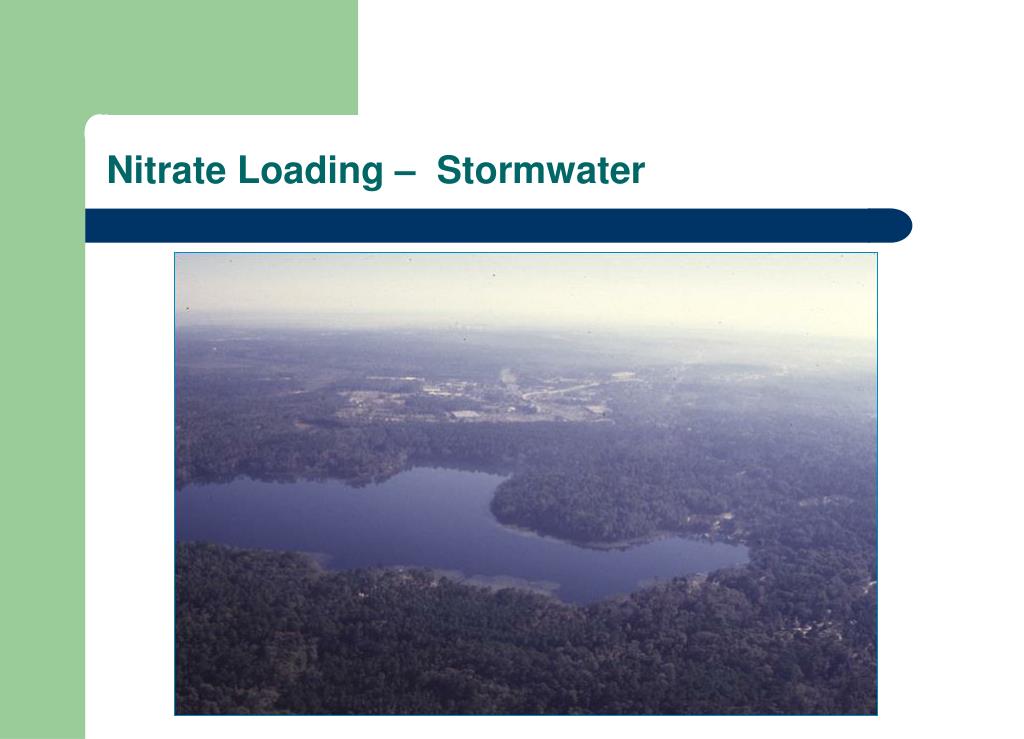 Nitrate Loading –  Stormwater